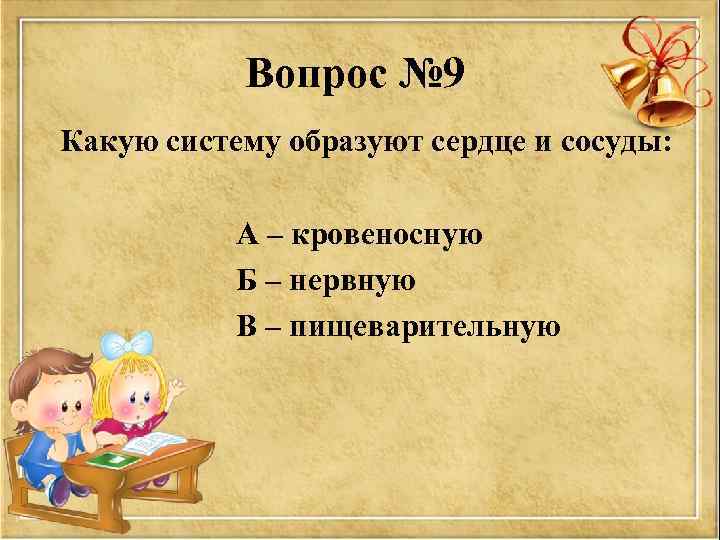 Вопрос №9

Какую систему образуют сердце и сосуды:

А – кровеносную

Б – нервную

В – пищеварительную